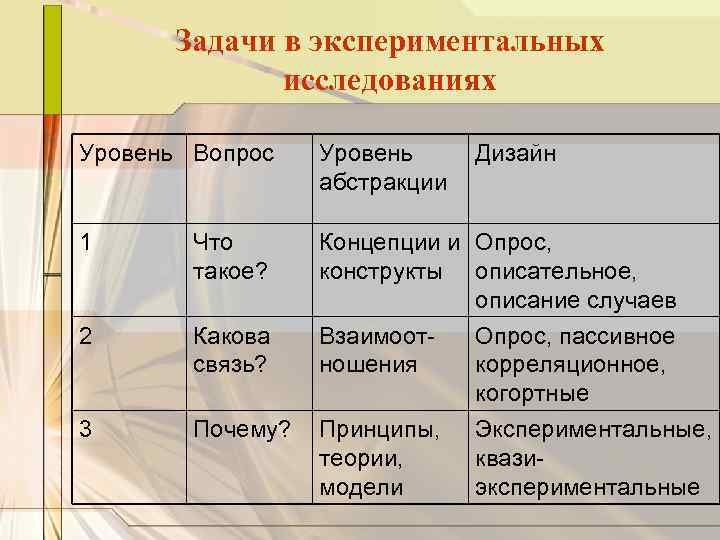 Задачи в экспериментальных исследованиях

| Уровень | Вопрос | Уровень абстракции | Дизайн |
|---|---|---|---|
| 1 | Что такое? | Концепции и конструкты | Опрос, описательное, описание случаев |
| 2 | Какова связь? | Взаимоотношения | Опрос, пассивное корреляционное, когортные |
| 3 | Почему? | Принципы, теории, модели | Экспериментальные, квази-экспериментальные |